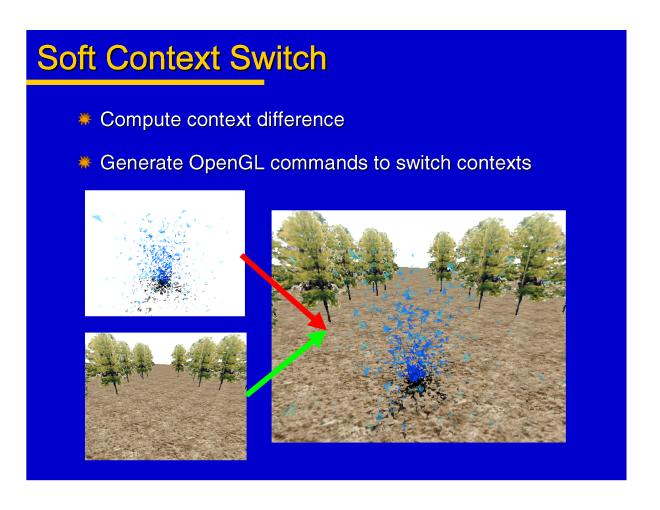 Soft Context Switch

Compute context difference

Generate OpenGL commands to switch contexts